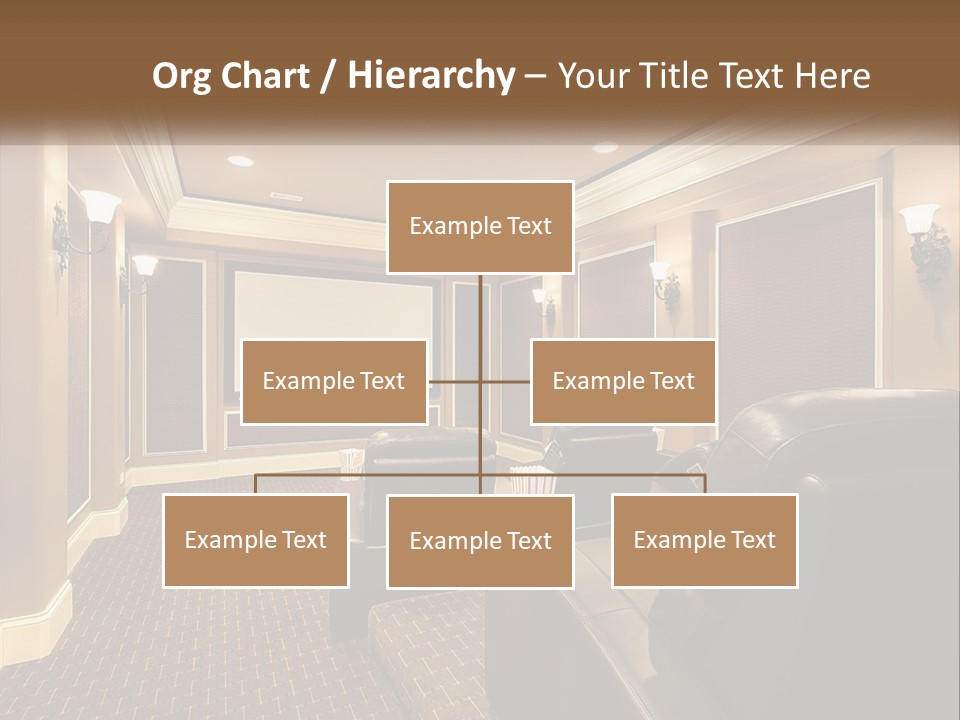 Org Chart / Hierarchy – Your Title Text Here

Example Text

Example Text

Example Text

Example Text

Example Text

Example Text